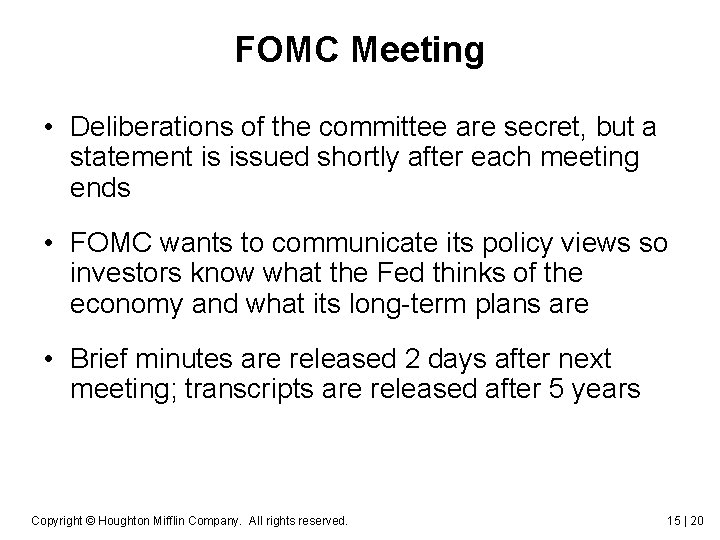 FOMC Meeting

• Deliberations of the committee are secret, but a statement is issued shortly after each meeting ends

• FOMC wants to communicate its policy views so investors know what the Fed thinks of the economy and what its long-term plans are

• Brief minutes are released 2 days after next meeting; transcripts are released after 5 years

Copyright © Houghton Mifflin Company. All rights reserved.

15 | 20